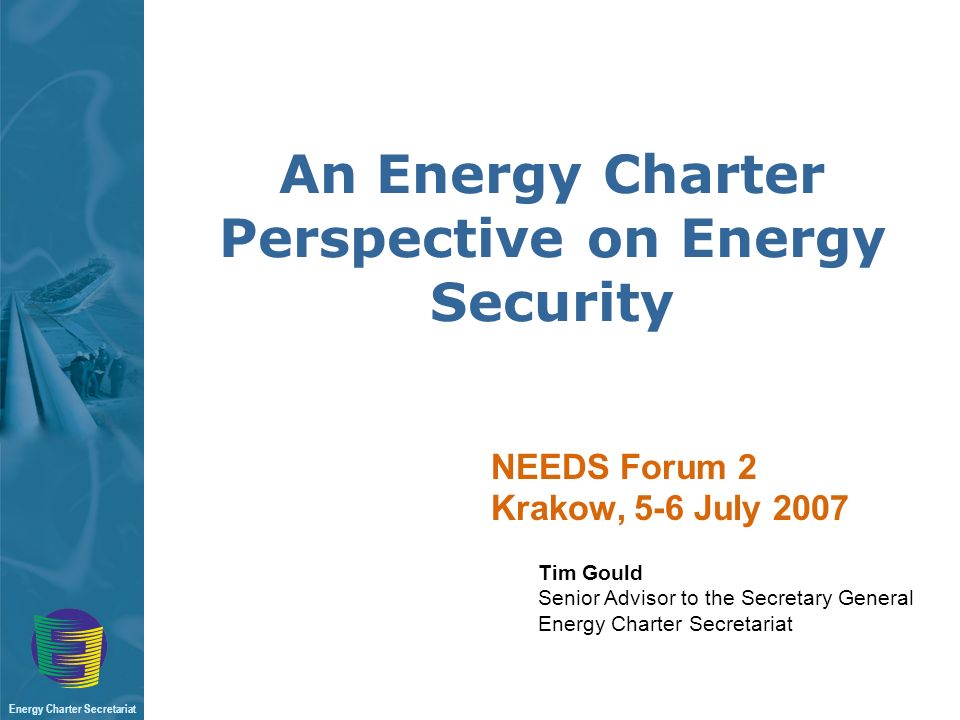 An Energy Charter Perspective on Energy Security

NEEDS Forum 2
Krakow, 5-6 July 2007

Tim Gould
Senior Advisor to the Secretary General
Energy Charter Secretariat

Energy Charter Secretariat